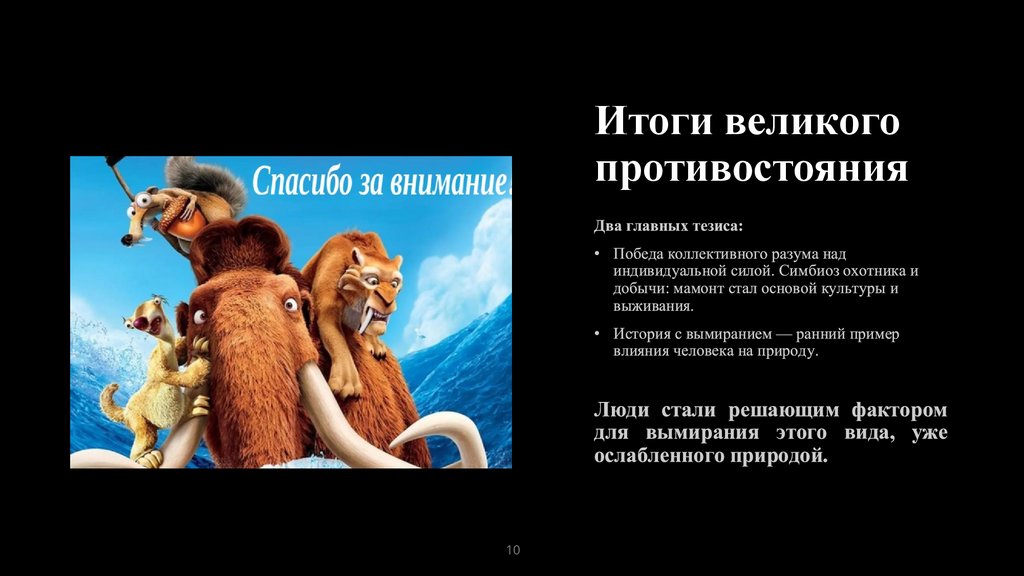 Спасибо за внимание!

Итоги великого противостояния

Два главных тезиса:

• Победа коллективного разума над индивидуальной силой. Симбиоз охотника и добычи: мамонт стал основой культуры и выживания.

• История с вымиранием — ранний пример влияния человека на природу.

Люди стали решающим фактором для вымирания этого вида, уже ослабленного природой.

10